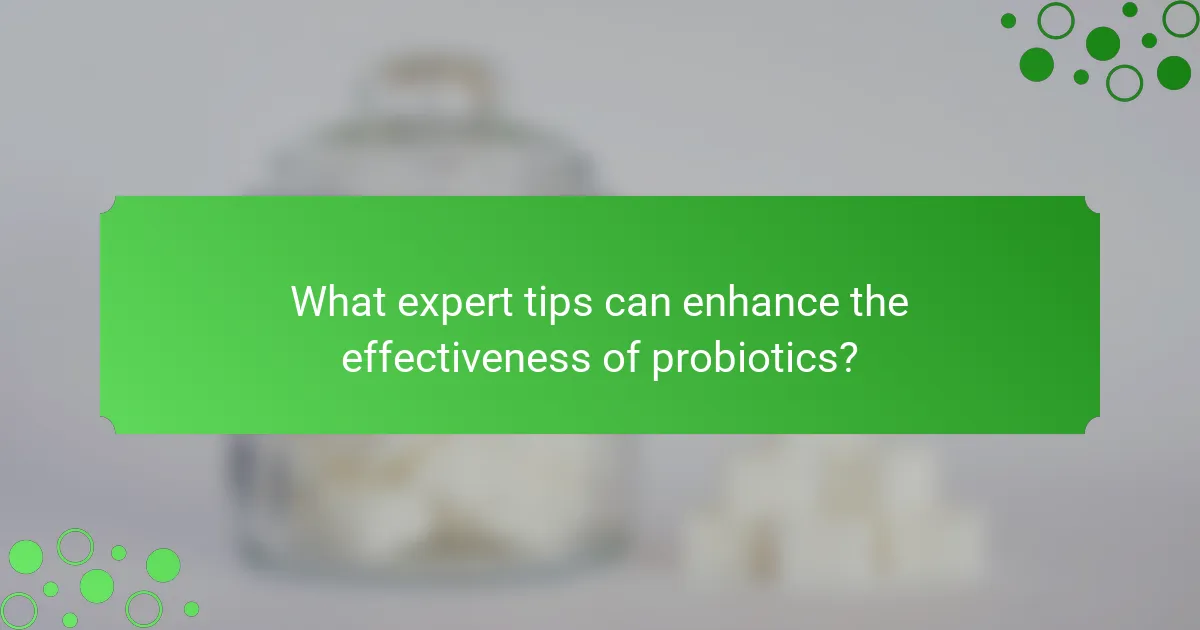 What expert tips can enhance the effectiveness of probiotics?